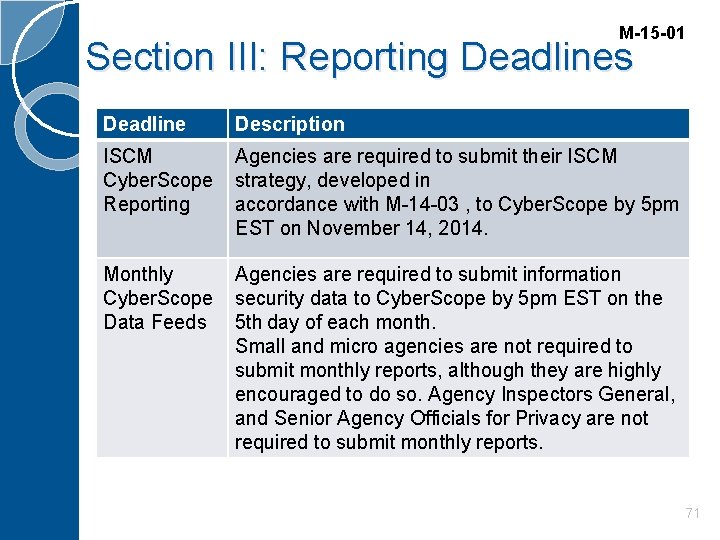 M-15-01

Section III: Reporting Deadlines

| Deadline | Description |
|---|---|
| ISCM CyberScope Reporting | Agencies are required to submit their ISCM strategy, developed in accordance with M-14-03 , to CyberScope by 5pm EST on November 14, 2014. |
| Monthly CyberScope Data Feeds | Agencies are required to submit information security data to CyberScope by 5pm EST on the 5th day of each month. Small and micro agencies are not required to submit monthly reports, although they are highly encouraged to do so. Agency Inspectors General, and Senior Agency Officials for Privacy are not required to submit monthly reports. |

71